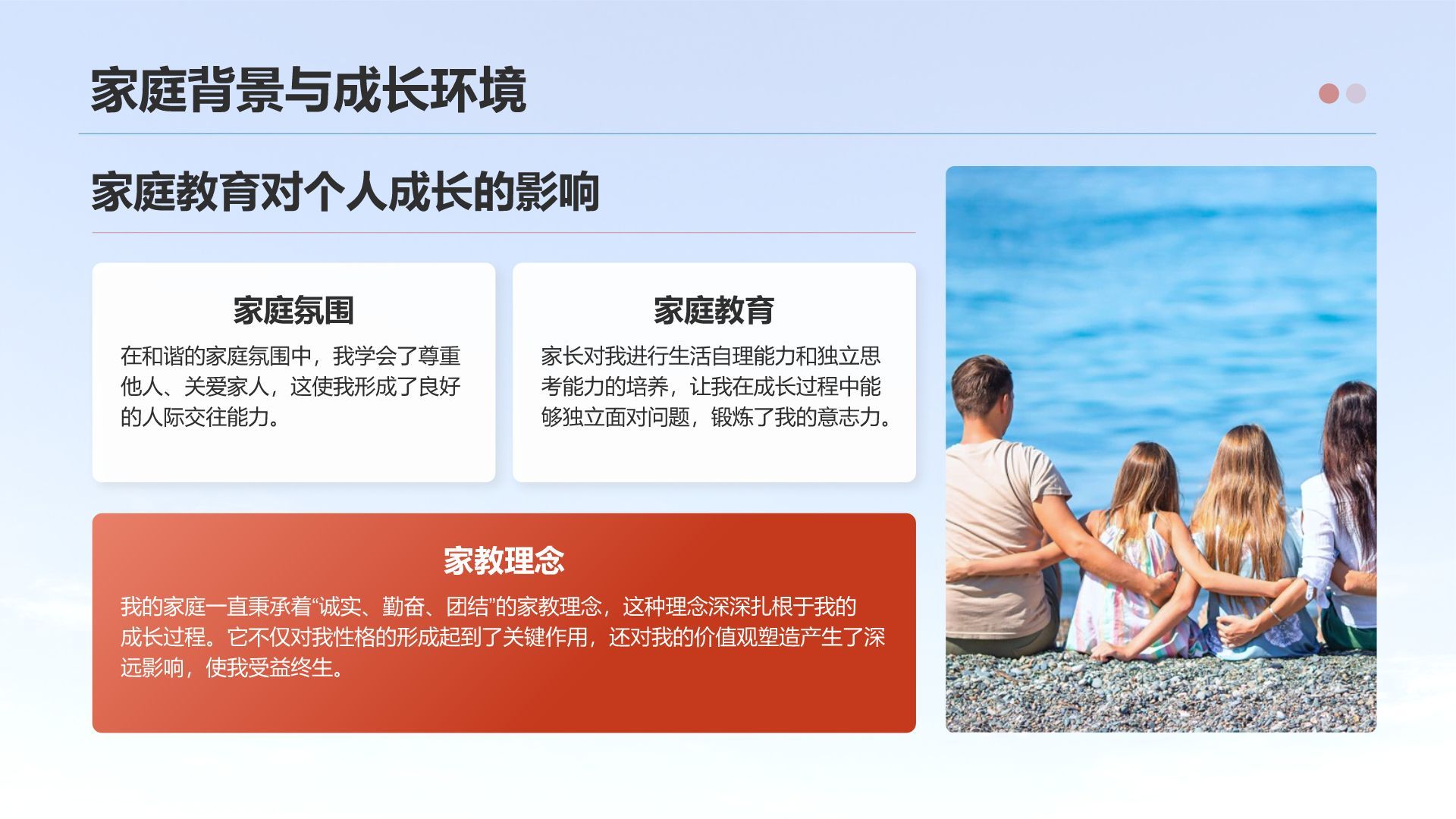 家庭背景与成长环境

家庭教育对个人成长的影响

家庭氛围

在和谐的家庭氛围中，我学会了尊重他人、关爱家人，这使我形成了良好的人际交往能力。

家庭教育

家长对我进行生活自理能力和独立思考能力的培养，让我在成长过程中能够独立面对问题，锻炼了我的意志力。

家教理念

我的家庭一直秉承着“诚实、勤奋、团结”的家教理念，这种理念深深扎根于我的成长过程。它不仅对我性格的形成起到了关键作用，还对我的价值观塑造产生了深远影响，使我受益终生。